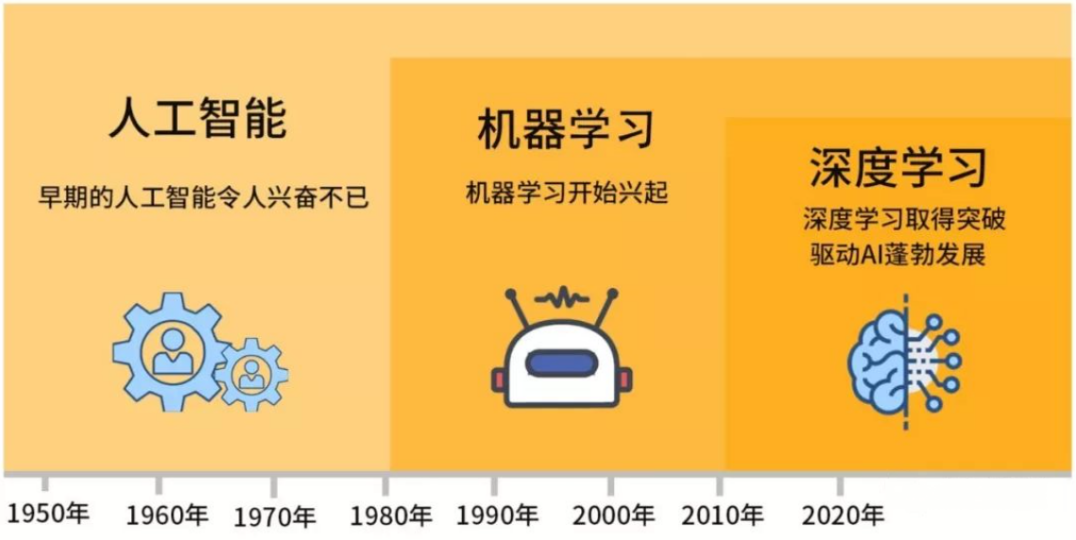 人工智能

早期的人工智能令人兴奋不已

机器学习

机器学习开始兴起

深度学习

深度学习取得突破
驱动AI蓬勃发展

1950年 1960年 1970年 1980年 1990年 2000年 2010年 2020年